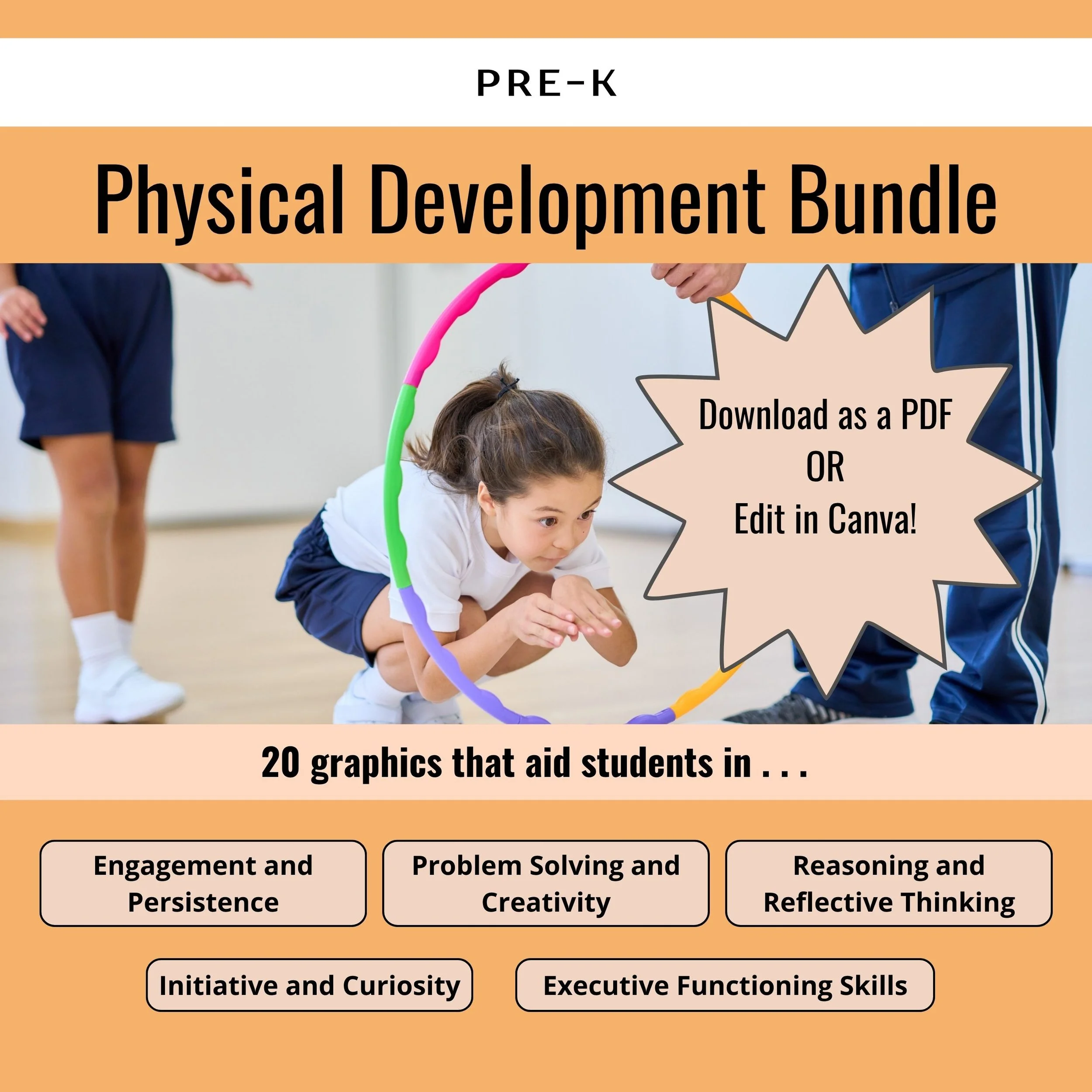 PRE-K

Physical Development Bundle

Download as a PDF
OR
Edit in Canva!

20 graphics that aid students in . . .

Engagement and Persistence

Problem Solving and Creativity

Reasoning and Reflective Thinking

Initiative and Curiosity

Executive Functioning Skills